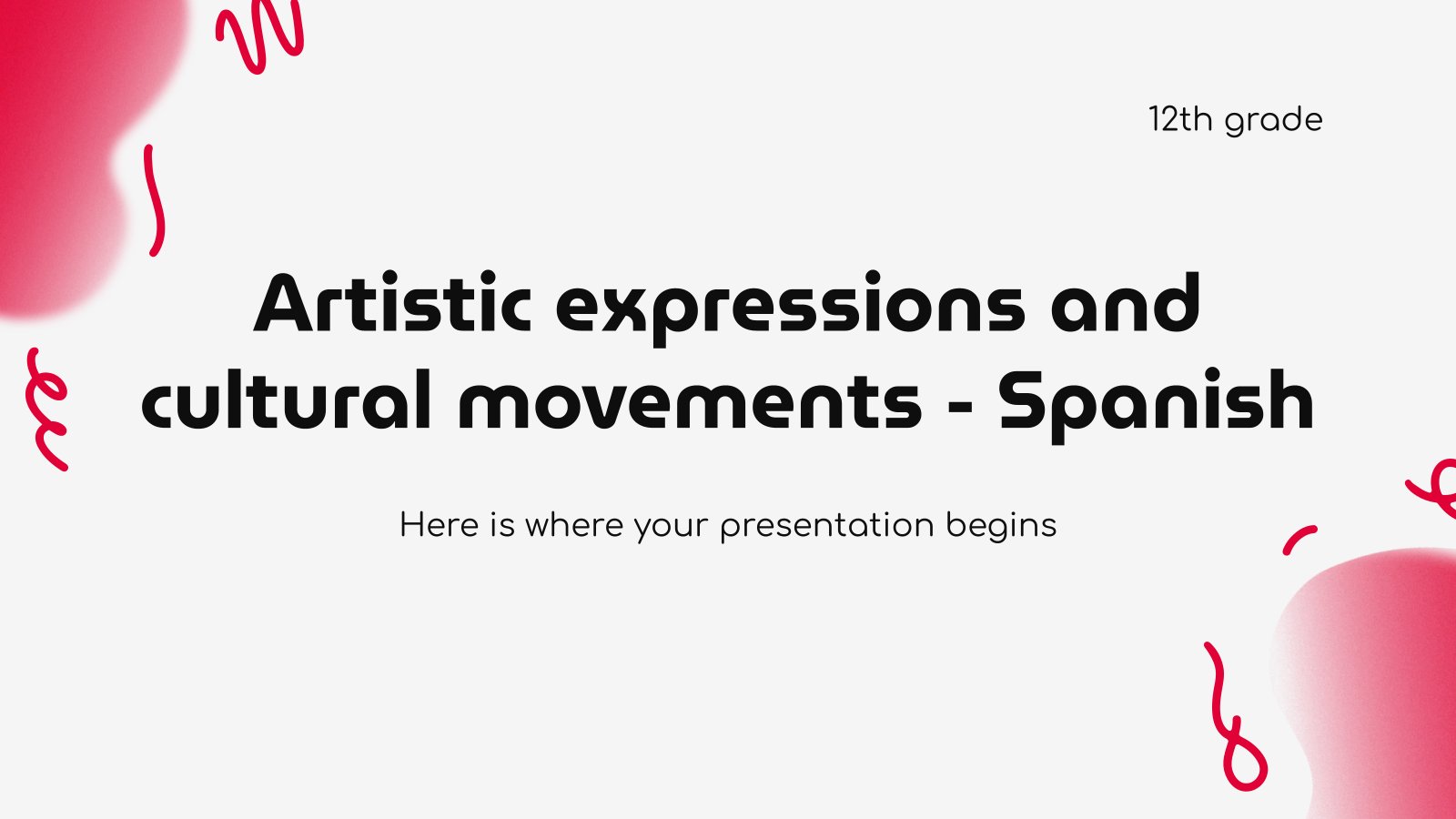 12th grade

Artistic expressions and cultural movements - Spanish

Here is where your presentation begins